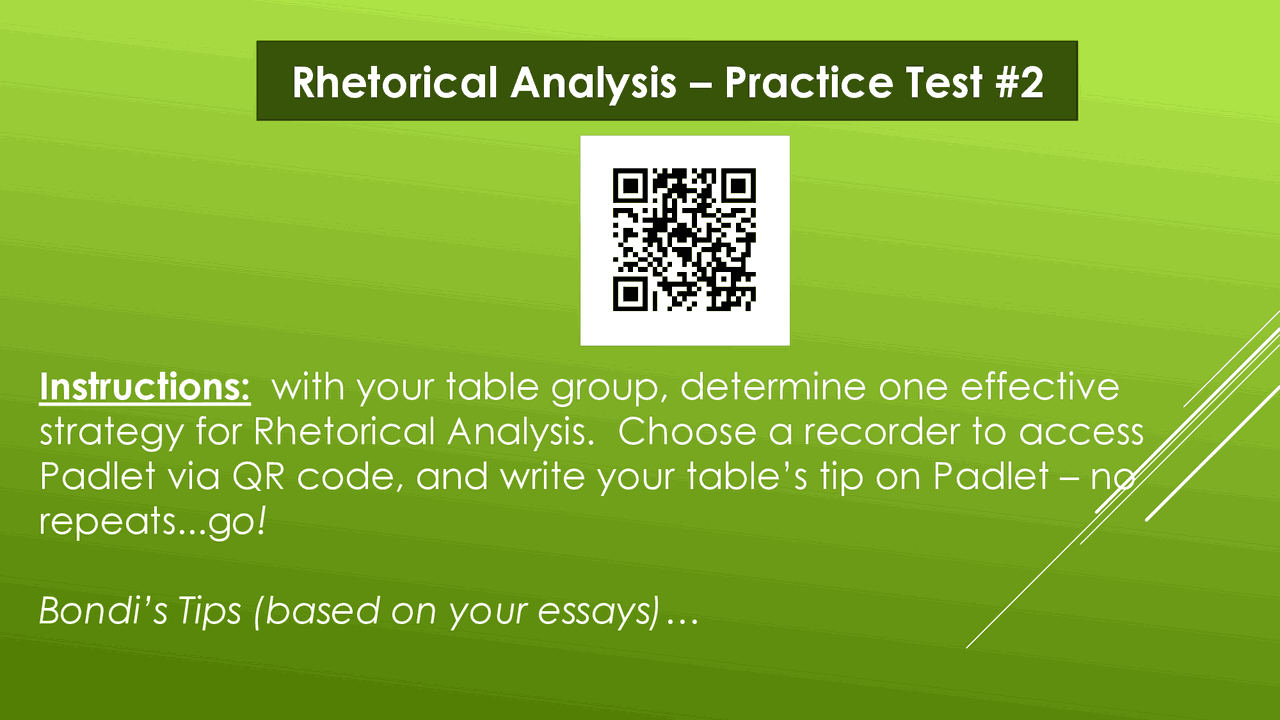 Rhetorical Analysis – Practice Test #2

Instructions: with your table group, determine one effective strategy for Rhetorical Analysis. Choose a recorder to access Padlet via QR code, and write your table's tip on Padlet – no repeats...go!

Bondi's Tips (based on your essays)…